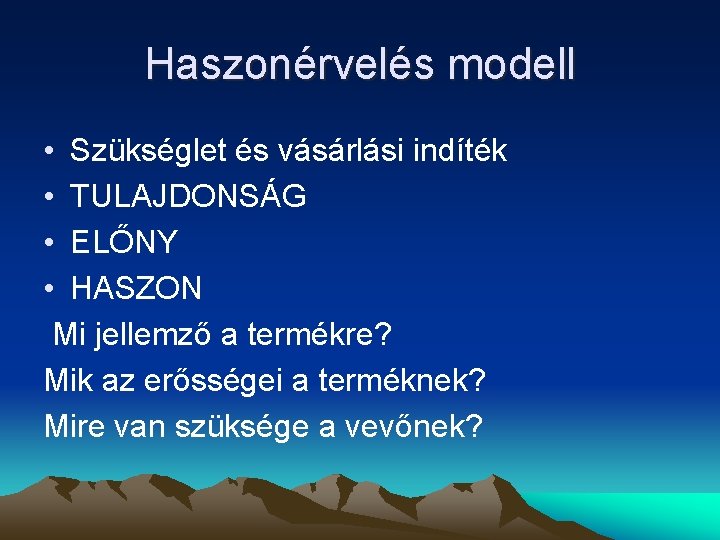 Haszonérvelés modell

• Szükséglet és vásárlási indíték
• TULAJDONSÁG
• ELŐNY
• HASZON

Mi jellemző a termékre?
Mik az erősségei a terméknek?
Mire van szüksége a vevőnek?